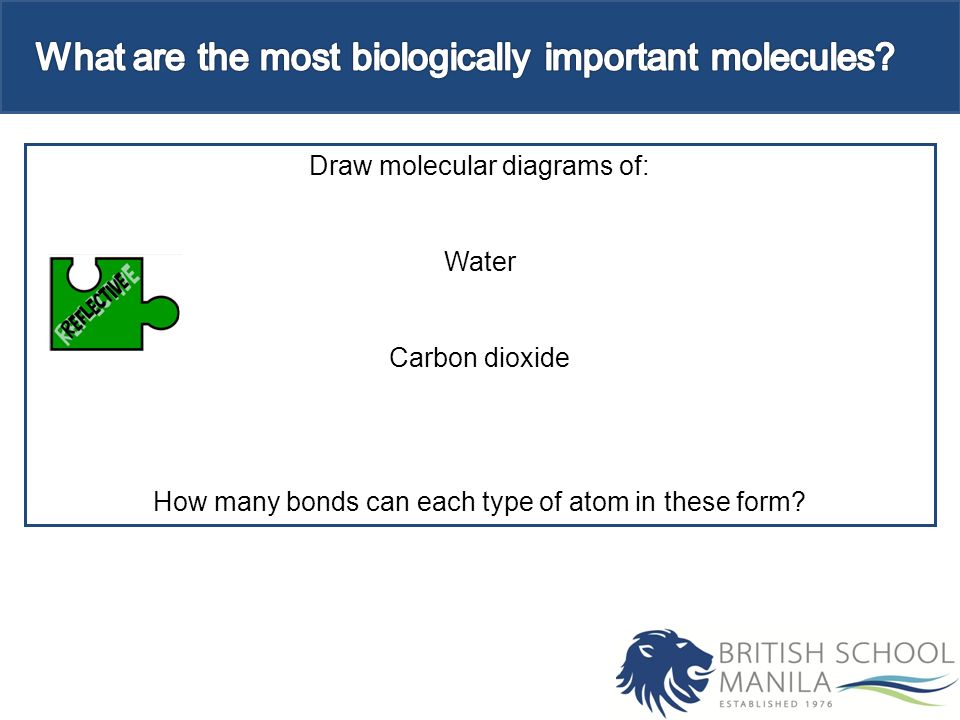 What are the most biologically important molecules?

Draw molecular diagrams of:

REFLECTIVE

Water

Carbon dioxide

How many bonds can each type of atom in these form?

BRITISH SCHOOL MANILA
ESTABLISHED 1976